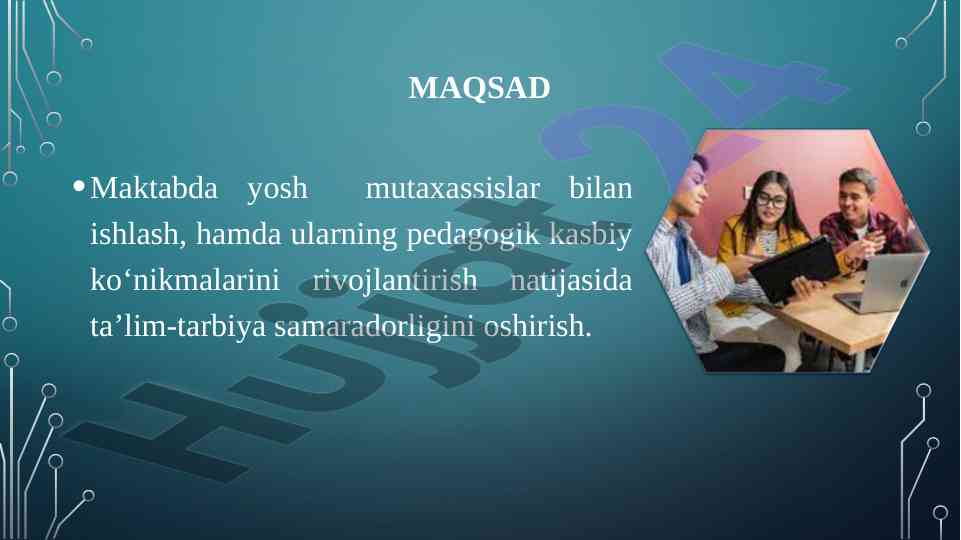 MAQSAD

• Maktabda yosh mutaxassislar bilan ishlash, hamda ularning pedagogik kasbiy ko‘nikmalarini rivojlantirish natijasida ta’lim-tarbiya samaradorligini oshirish.

Hujjat24